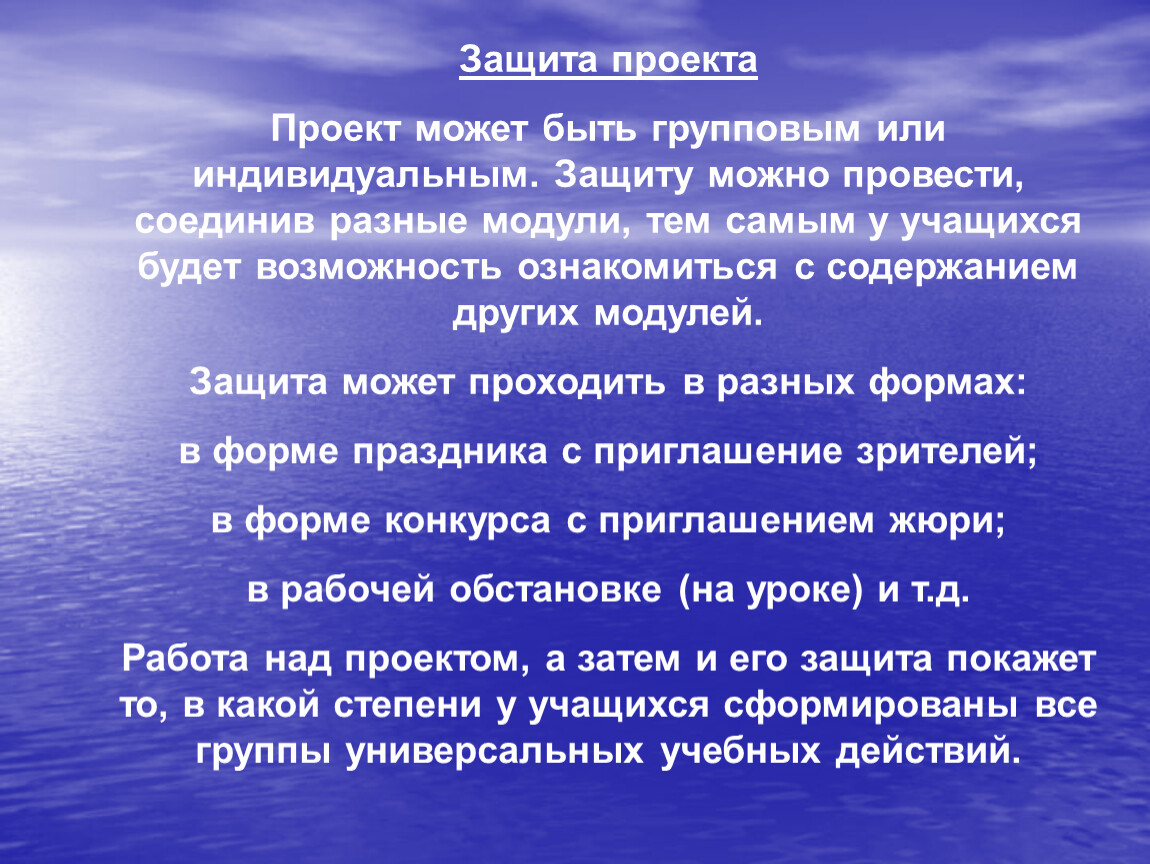 Защита проекта

Проект может быть групповым или индивидуальным. Защиту можно провести, соединив разные модули, тем самым у учащихся будет возможность ознакомиться с содержанием других модулей.

Защита может проходить в разных формах:

в форме праздника с приглашение зрителей;

в форме конкурса с приглашением жюри;

в рабочей обстановке (на уроке) и т.д.

Работа над проектом, а затем и его защита покажет то, в какой степени у учащихся сформированы все группы универсальных учебных действий.